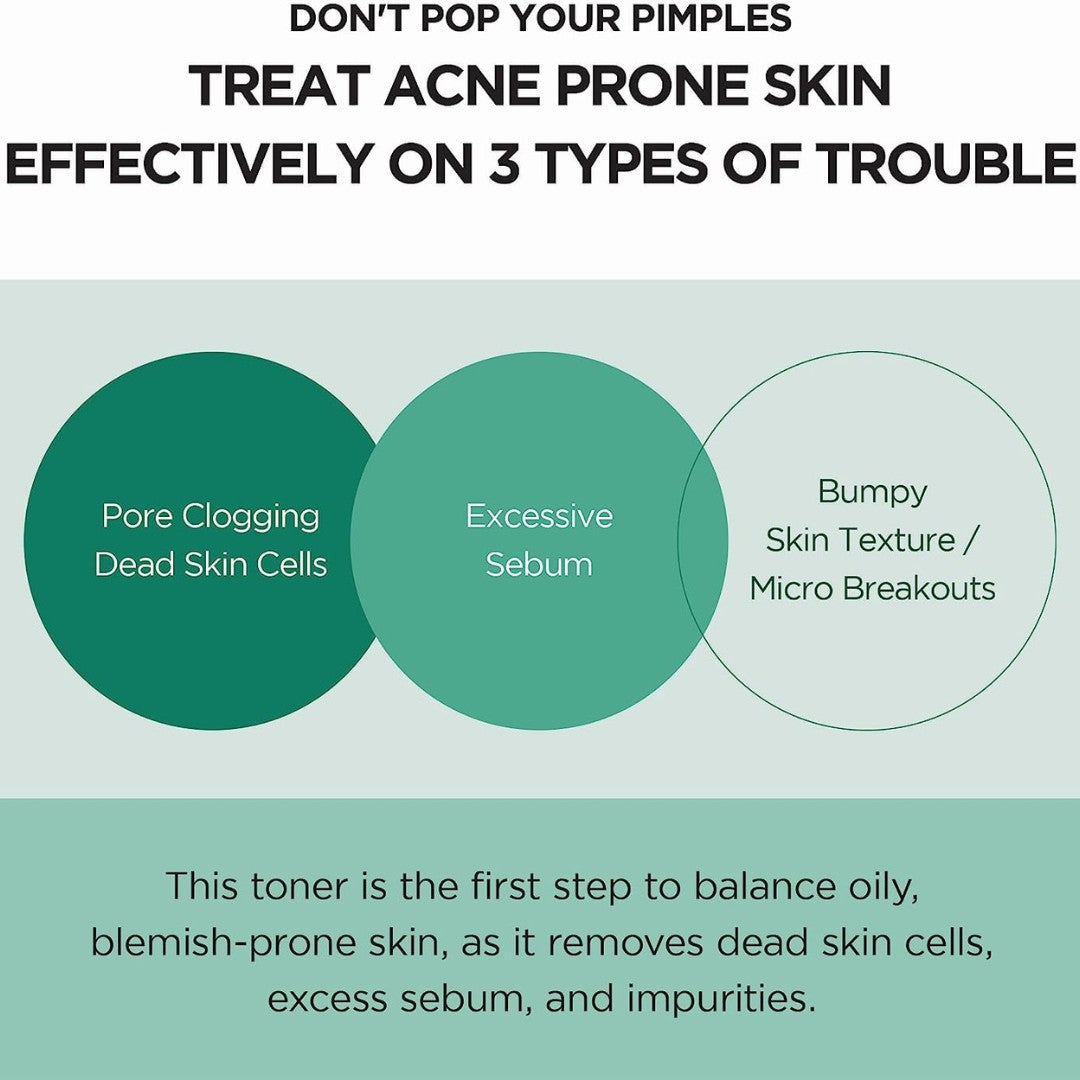 DON'T POP YOUR PIMPLES
TREAT ACNE PRONE SKIN EFFECTIVELY ON 3 TYPES OF TROUBLE

Pore Clogging Dead Skin Cells

Excessive Sebum

Bumpy Skin Texture / Micro Breakouts

This toner is the first step to balance oily, blemish-prone skin, as it removes dead skin cells, excess sebum, and impurities.